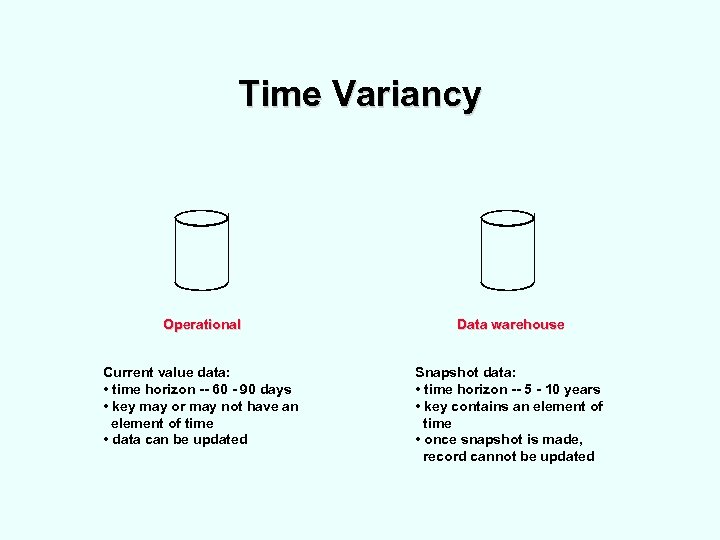 Time Variancy

Operational

Current value data:
• time horizon -- 60 - 90 days
• key may or may not have an element of time
• data can be updated

Data warehouse

Snapshot data:
• time horizon -- 5 - 10 years
• key contains an element of time
• once snapshot is made, record cannot be updated